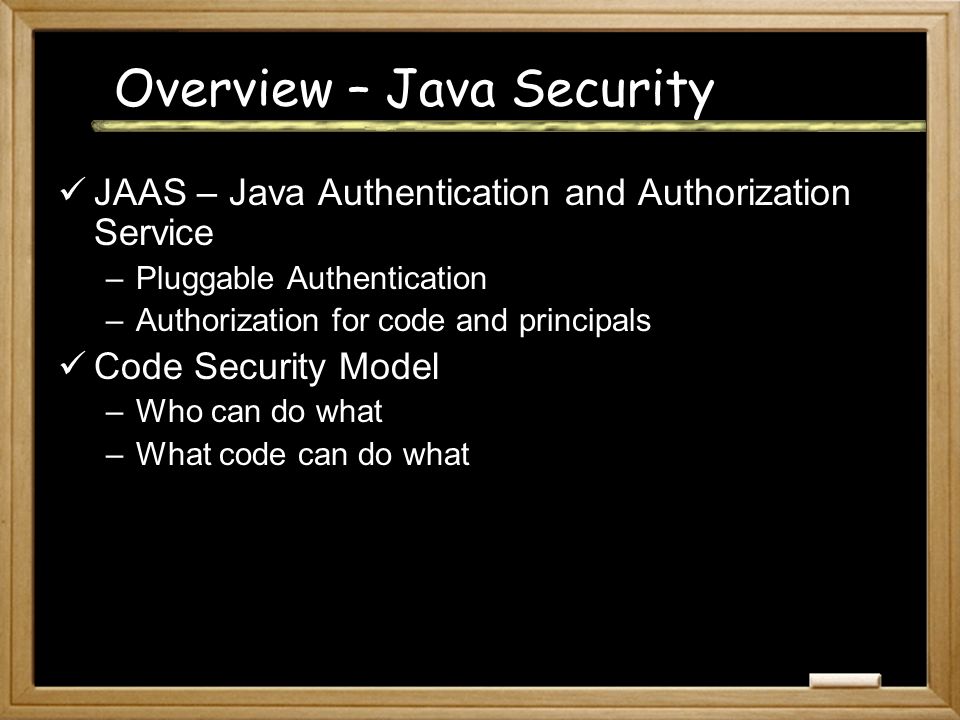 Overview – Java Security

✓ JAAS – Java Authentication and Authorization Service
– Pluggable Authentication
– Authorization for code and principals
✓ Code Security Model
– Who can do what
– What code can do what